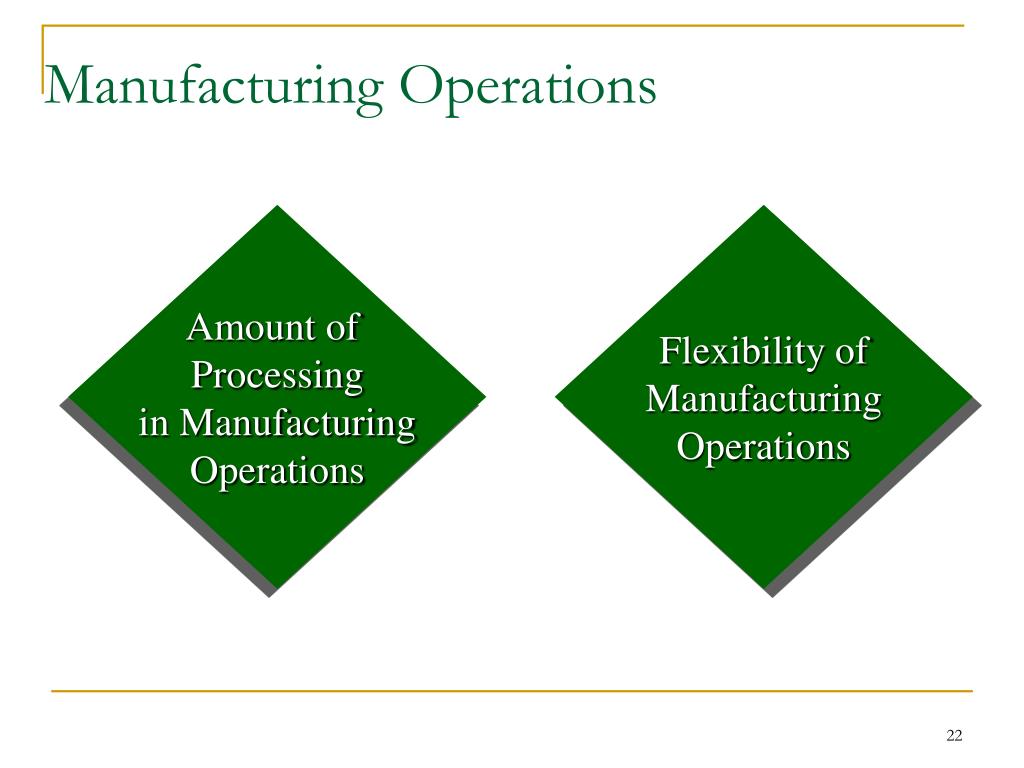 Manufacturing Operations

Amount of Processing in Manufacturing Operations

Flexibility of Manufacturing Operations

22